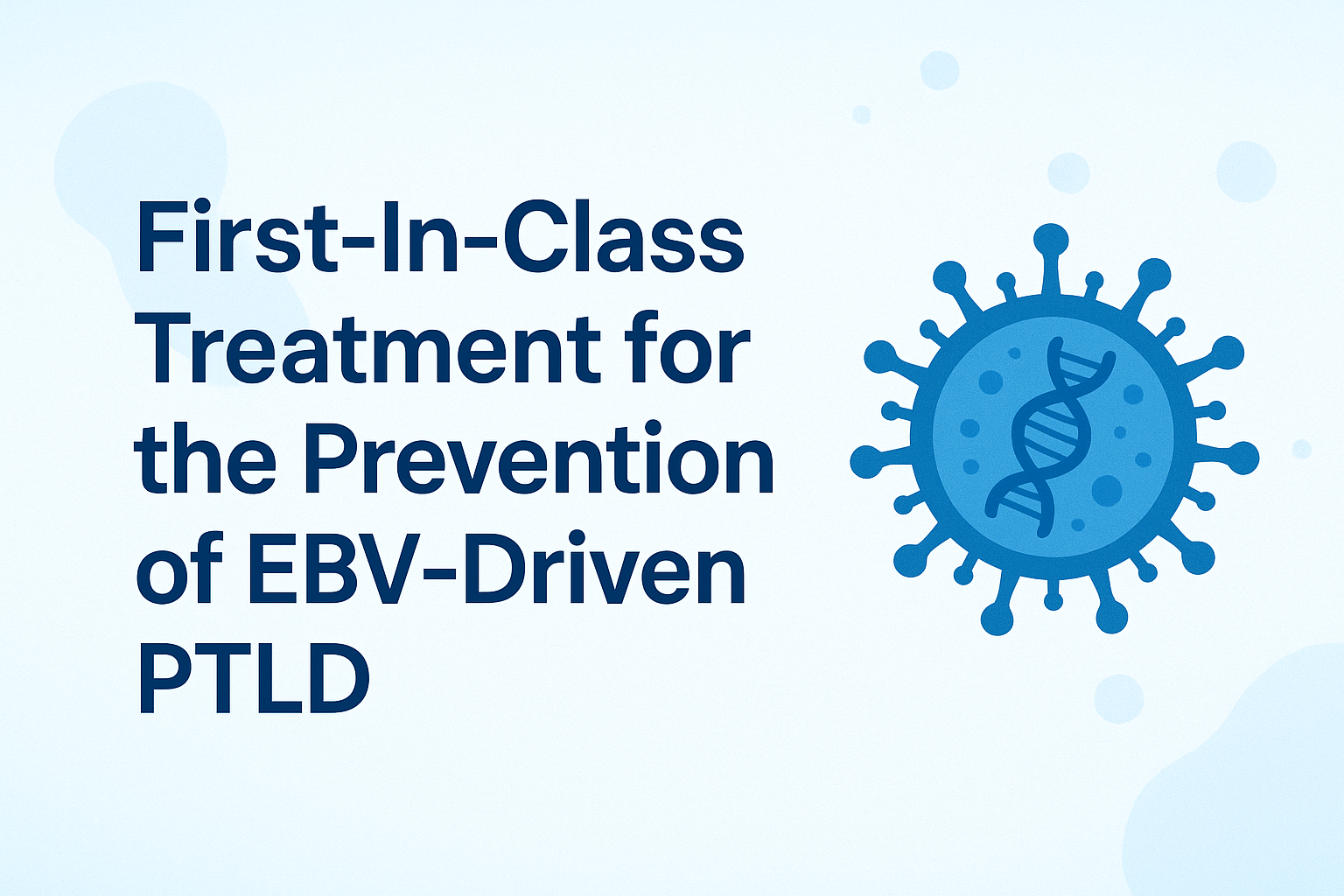 First-In-Class Treatment for the Prevention of EBV-Driven PTLD